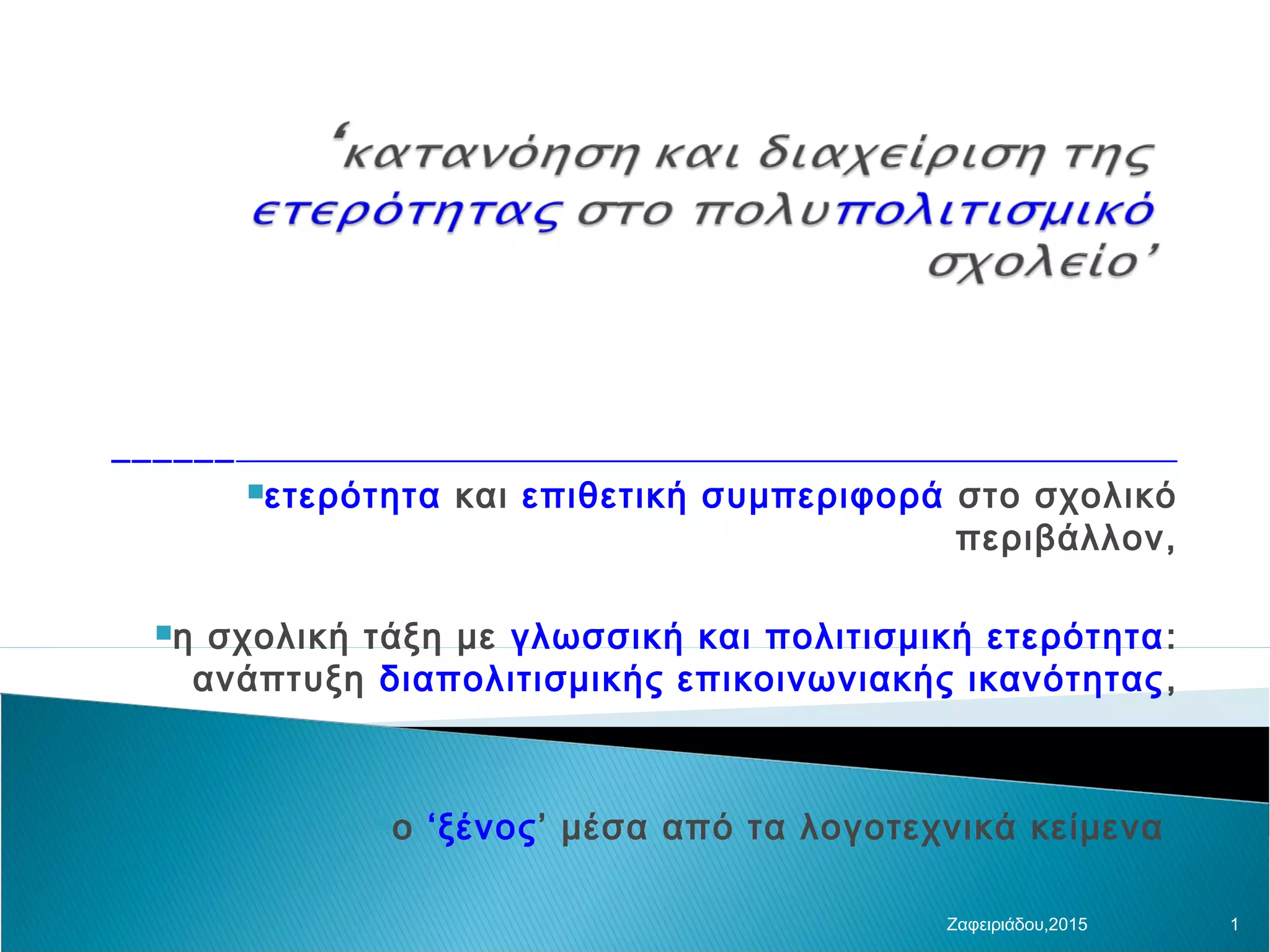 ‘κατανόηση και διαχείριση της ετερότητας στο πολυπολιτισμικό σχολείο’

ετερότητα και επιθετική συμπεριφορά στο σχολικό περιβάλλον,

η σχολική τάξη με γλωσσική και πολιτισμική ετερότητα: ανάπτυξη διαπολιτισμικής επικοινωνιακής ικανότητας,

ο ‘ξένος’ μέσα από τα λογοτεχνικά κείμενα

Ζαφειριάδου,2015

1